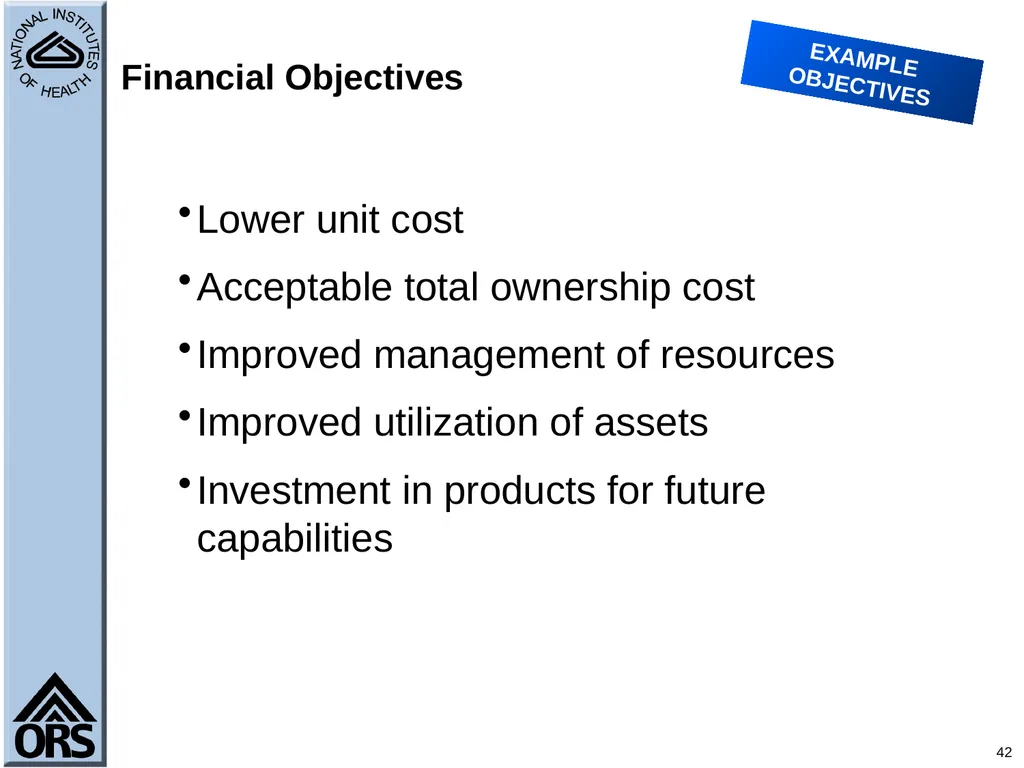 NATIONAL INSTITUTES OF HEALTH

Financial Objectives

EXAMPLE OBJECTIVES

• Lower unit cost
• Acceptable total ownership cost
• Improved management of resources
• Improved utilization of assets
• Investment in products for future capabilities

ORS

42